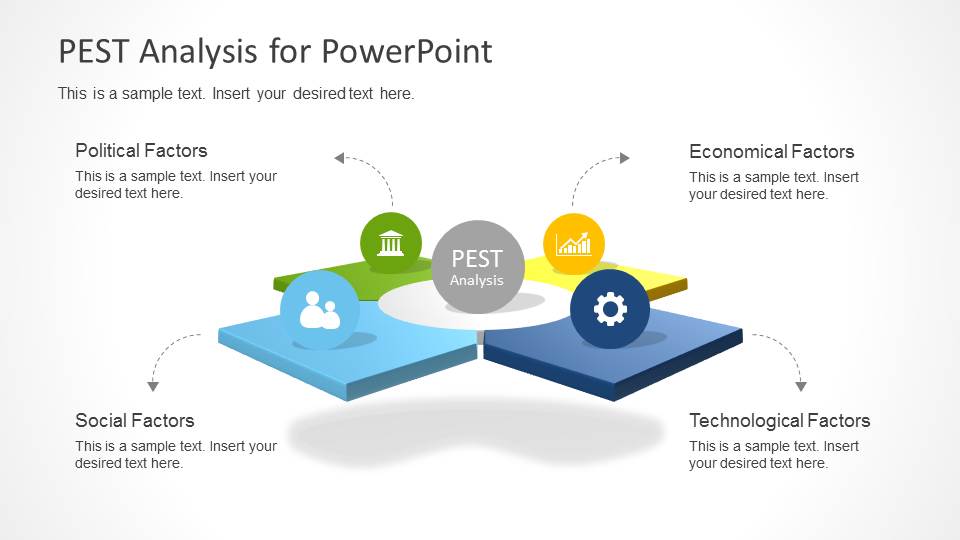 PEST Analysis for PowerPoint

This is a sample text. Insert your desired text here.

Political Factors

This is a sample text. Insert your desired text here.

Economical Factors

This is a sample text. Insert your desired text here.

PEST
Analysis

Social Factors

This is a sample text. Insert your desired text here.

Technological Factors

This is a sample text. Insert your desired text here.